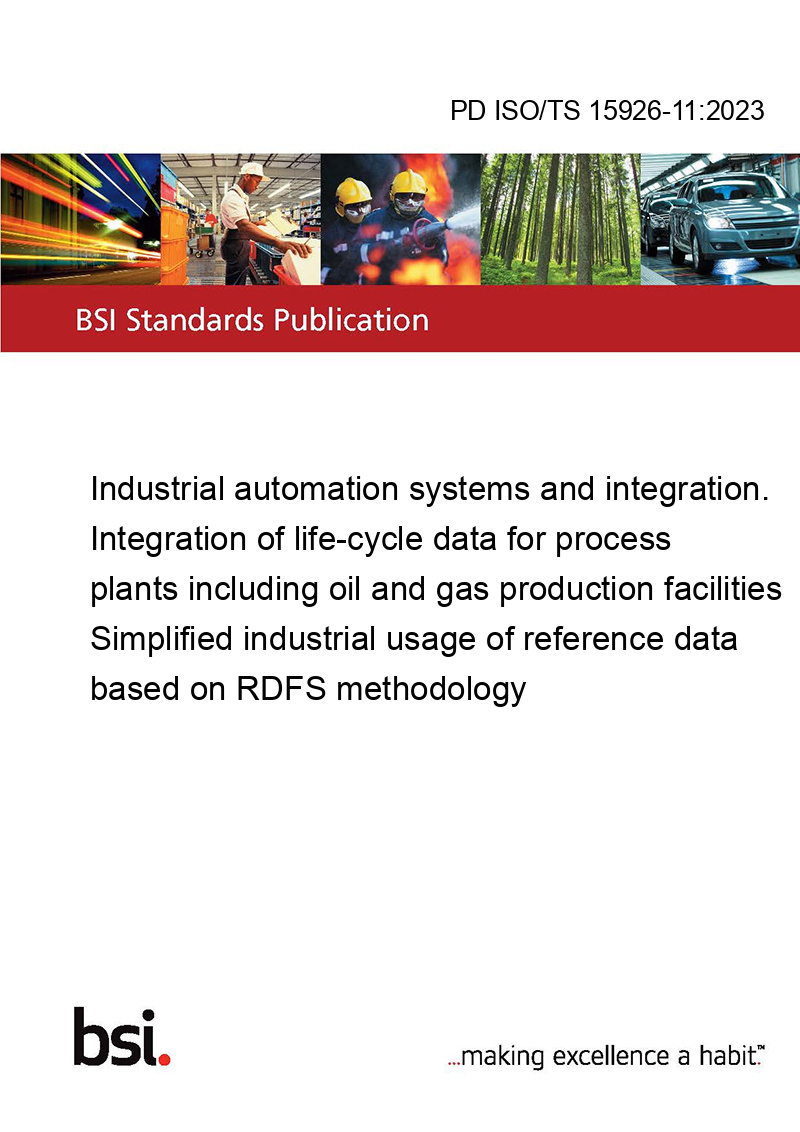 PD ISO/TS 15926-11:2023

BSI Standards Publication

Industrial automation systems and integration. Integration of life-cycle data for process plants including oil and gas production facilities Simplified industrial usage of reference data based on RDFS methodology

bsi.

...making excellence a habit.™